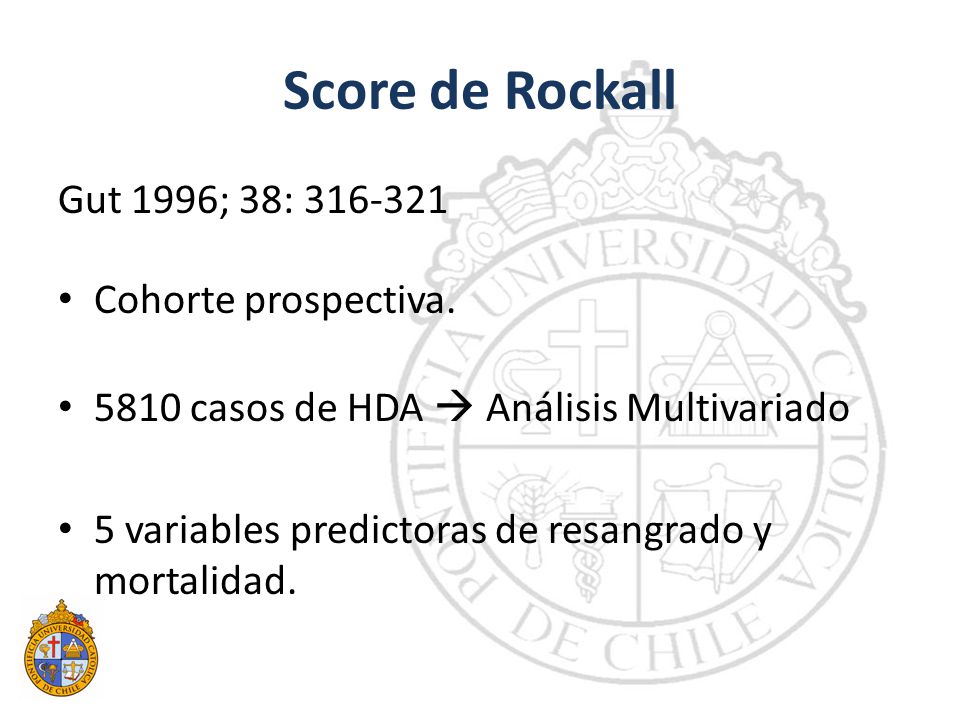 Score de Rockall

Gut 1996; 38: 316-321

• Cohorte prospectiva.

• 5810 casos de HDA → Análisis Multivariado

• 5 variables predictoras de resangrado y mortalidad.

PONTIFICIA UNIVERSIDAD CATOLICA DE CHILE

PONTIFICIA UNIVERSIDAD CATOLICA DE CHILE